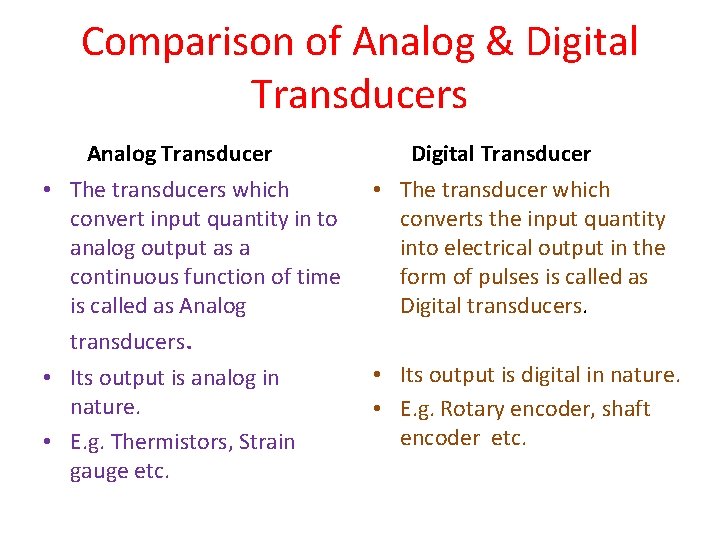 Comparison of Analog & Digital Transducers

Analog Transducer

• The transducers which convert input quantity in to analog output as a continuous function of time is called as Analog transducers.
• Its output is analog in nature.
• E.g. Thermistors, Strain gauge etc.

Digital Transducer

• The transducer which converts the input quantity into electrical output in the form of pulses is called as Digital transducers.
• Its output is digital in nature.
• E.g. Rotary encoder, shaft encoder etc.